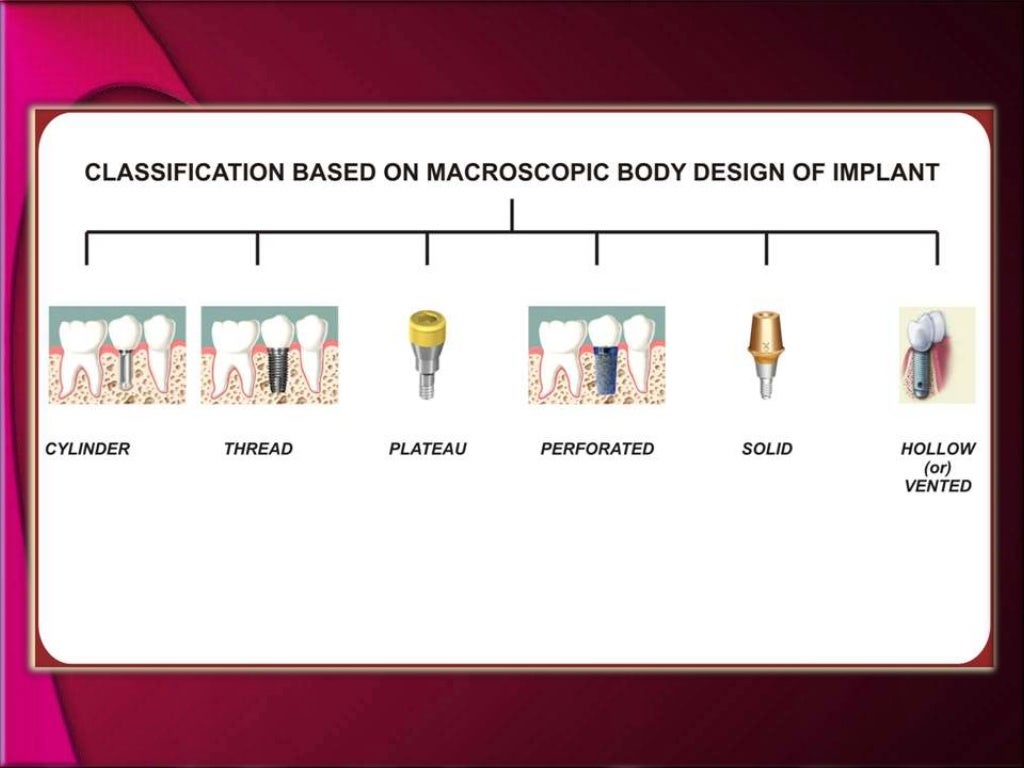 CLASSIFICATION BASED ON MACROSCOPIC BODY DESIGN OF IMPLANT

CYLINDER

THREAD

PLATEAU

PERFORATED

SOLID

HOLLOW (or) VENTED